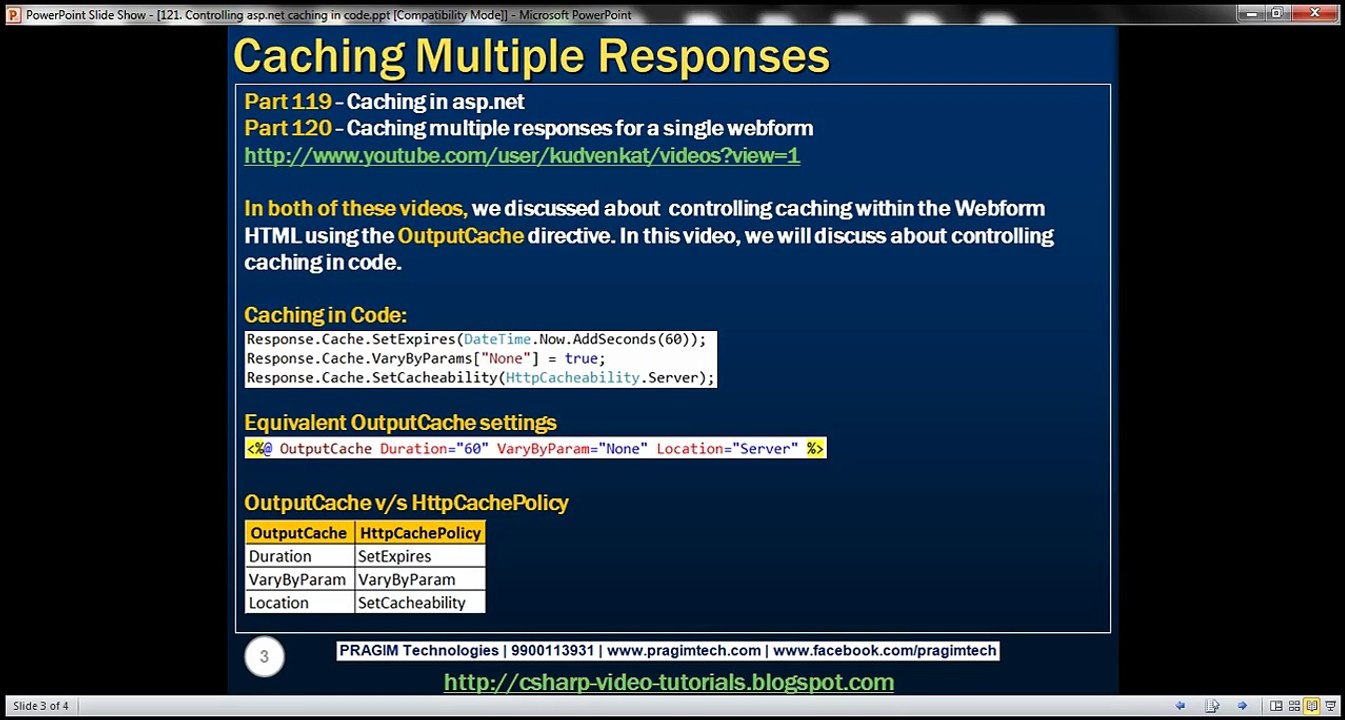 PowerPoint Slide Show - [121. Controlling asp.net caching in code.ppt [Compatibility Mode]] - Microsoft PowerPoint

Caching Multiple Responses

Part 119 – Caching in asp.net
Part 120 – Caching multiple responses for a single webform
http://www.youtube.com/user/kudvenkat/videos?view=1

In both of these videos, we discussed about controlling caching within the Webform HTML using the OutputCache directive. In this video, we will discuss about controlling caching in code.

Caching in Code:
Response.Cache.SetExpires(DateTime.Now.AddSeconds(60));
Response.Cache.VaryByParams["None"] = true;
Response.Cache.SetCacheability(HttpCacheability.Server);

Equivalent OutputCache settings
<%@ OutputCache Duration="60" VaryByParam="None" Location="Server" %>

OutputCache v/s HttpCachePolicy

| OutputCache | HttpCachePolicy |
|---|---|
| Duration | SetExpires |
| VaryByParam | VaryByParam |
| Location | SetCacheability |

3

PRAGIM Technologies | 9900113931 | www.pragimtech.com | www.facebook.com/pragimtech

http://csharp-video-tutorials.blogspot.com

Slide 3 of 4